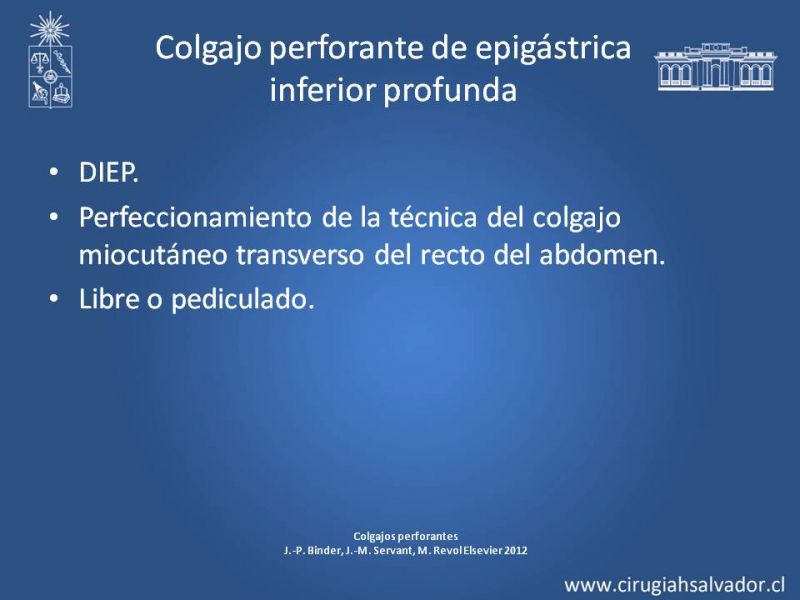 Colgajo perforante de epigástrica inferior profunda

• DIEP.
• Perfeccionamiento de la técnica del colgajo miocutáneo transverso del recto del abdomen.
• Libre o pediculado.

Colgajos perforantes
J.-P. Binder, J.-M. Servant, M. Revol Elsevier 2012

www.cirugiahsalvador.cl